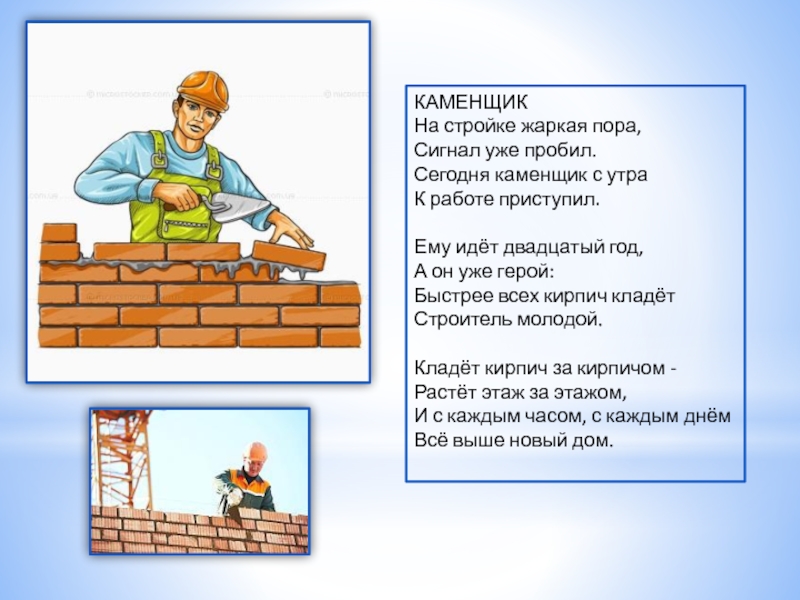 КАМЕНЩИК
На стройке жаркая пора,
Сигнал уже пробил.
Сегодня каменщик с утра
К работе приступил.

Ему идёт двадцатый год,
А он уже герой:
Быстрее всех кирпич кладёт
Строитель молодой.

Кладёт кирпич за кирпичом -
Растёт этаж за этажом,
И с каждым часом, с каждым днём
Всё выше новый дом.